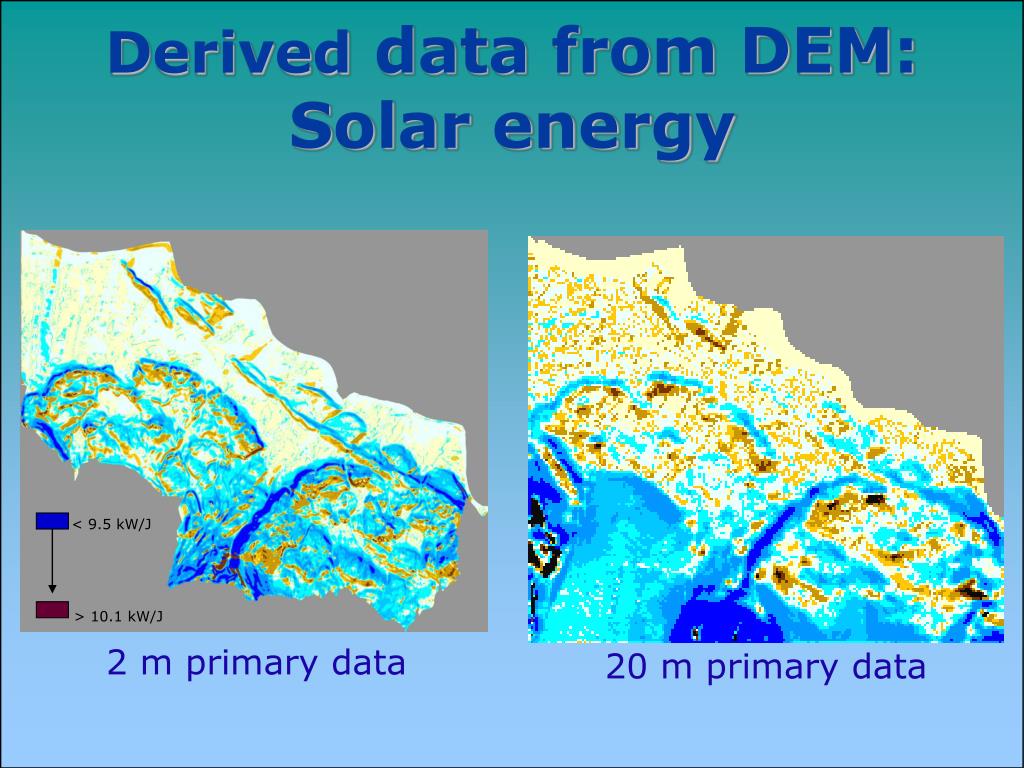 Derived data from DEM: Solar energy

< 9.5 kW/J

> 10.1 kW/J

2 m primary data

20 m primary data